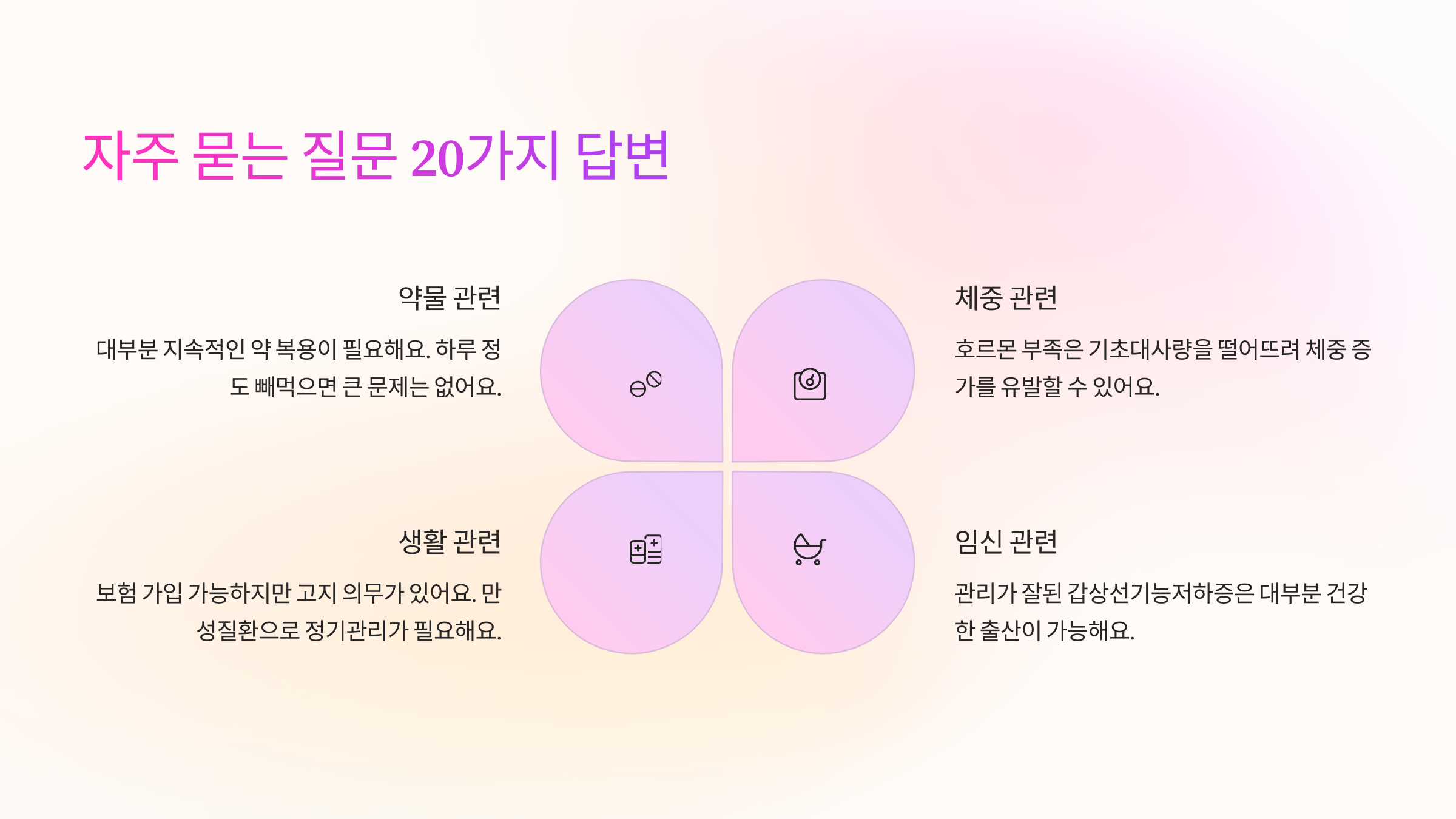 자주 묻는 질문 20가지 답변

약물 관련

대부분 지속적인 약 복용이 필요해요. 하루 정도 빼먹으면 큰 문제는 없어요.

체중 관련

호르몬 부족은 기초대사량을 떨어뜨려 체중 증가를 유발할 수 있어요.

생활 관련

보험 가입 가능하지만 고지 의무가 있어요. 만성질환으로 정기관리가 필요해요.

임신 관련

관리가 잘된 갑상선기능저하증은 대부분 건강한 출산이 가능해요.